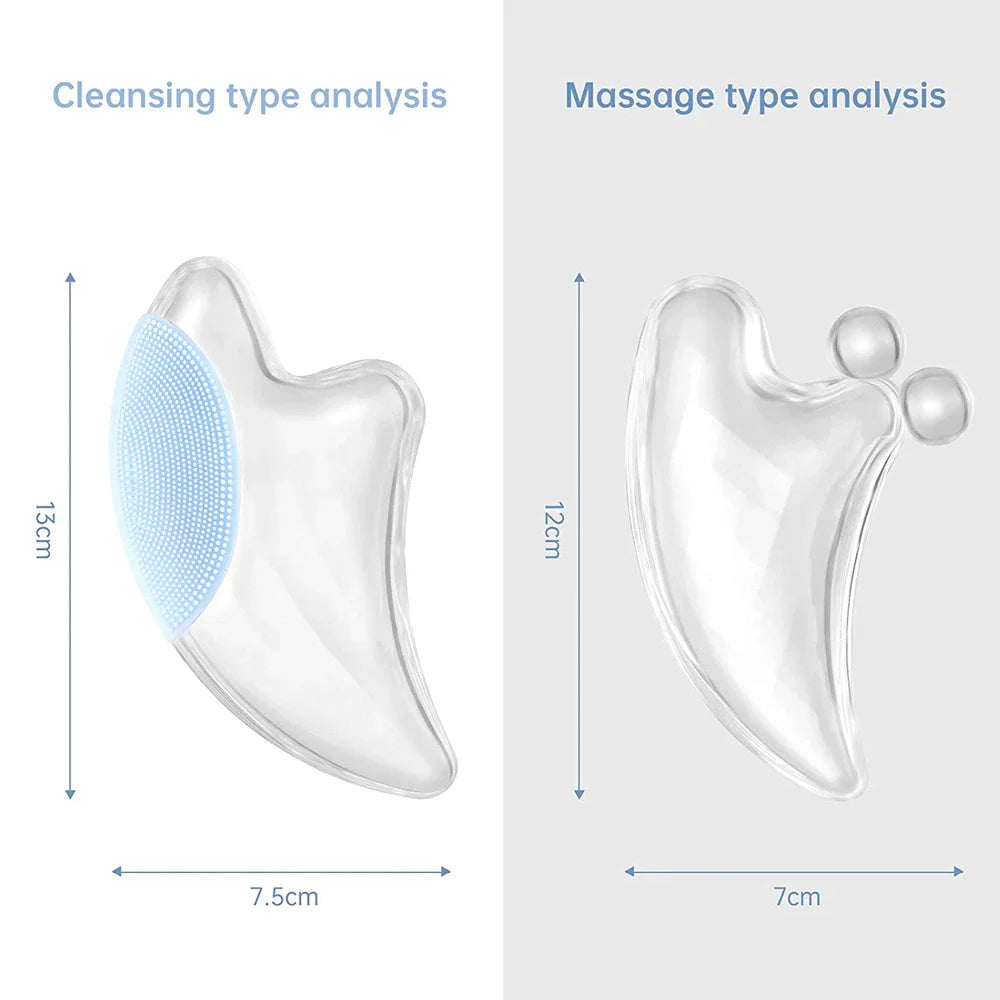 Cleansing type analysis

13cm

7.5cm

Massage type analysis

12cm

7cm